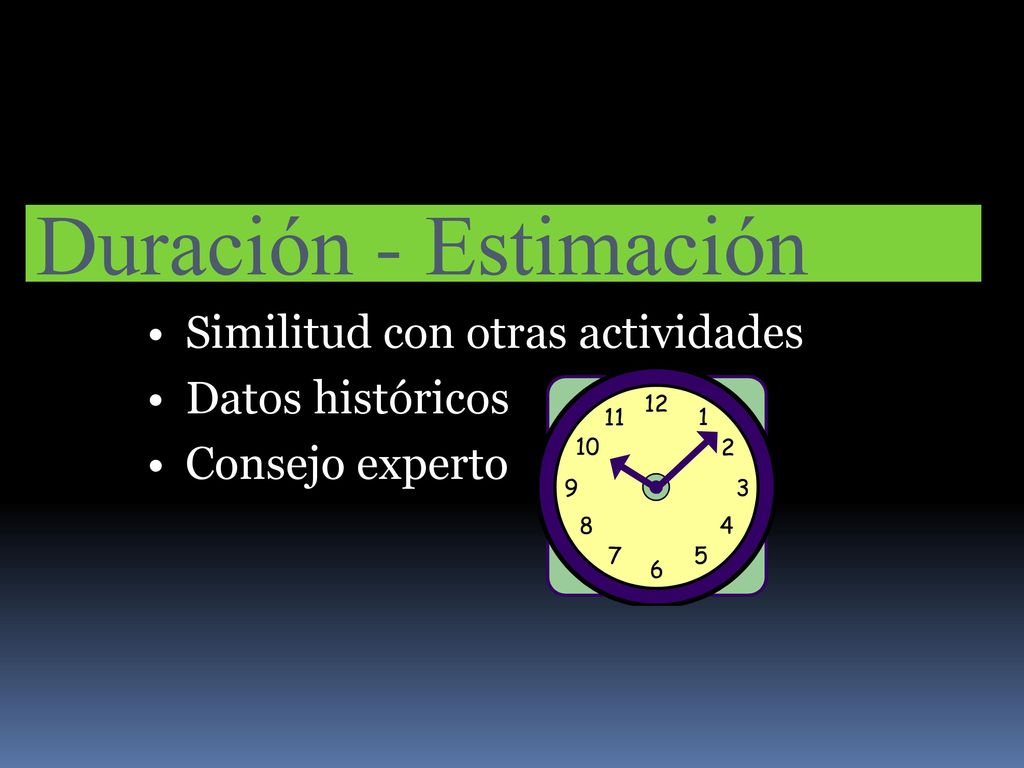 Duración - Estimación

• Similitud con otras actividades
• Datos históricos
• Consejo experto

12
1
2
3
4
5
6
7
8
9
10
11